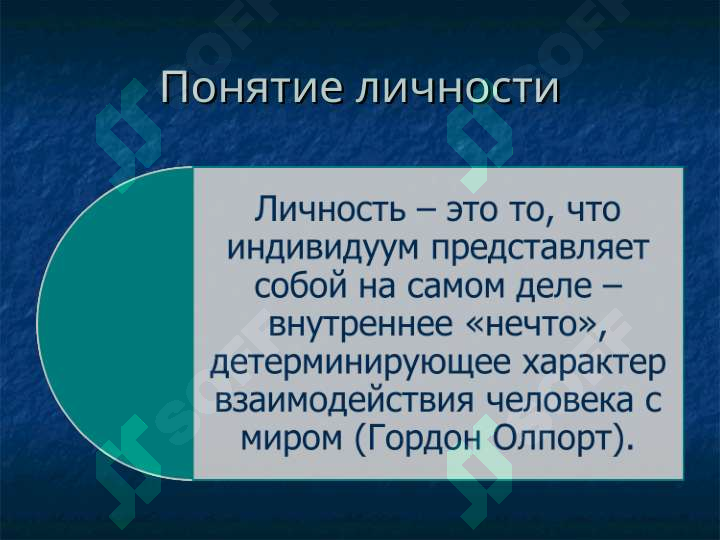 Понятие личности

Личность – это то, что индивидуум представляет собой на самом деле – внутреннее «нечто», детерминирующее характер взаимодействия человека с миром (Гордон Олпорт).